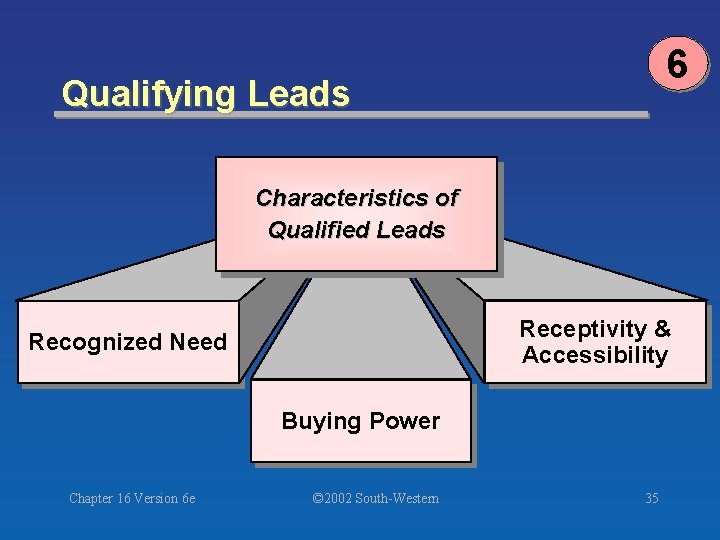 6

Qualifying Leads

Characteristics of Qualified Leads

Recognized Need

Buying Power

Receptivity & Accessibility

Chapter 16 Version 6e

©2002 South-Western

35